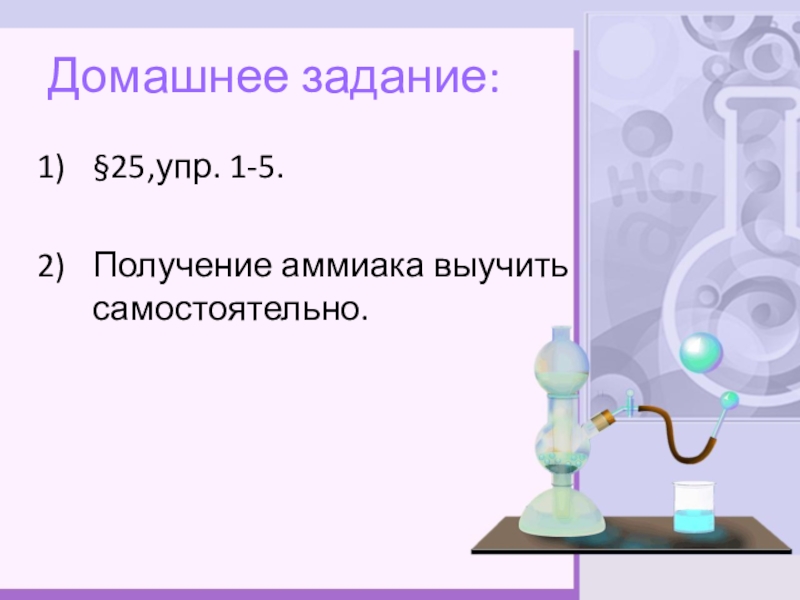 Домашнее задание:

1) §25,упр. 1-5.

2) Получение аммиака выучить самостоятельно.

HCl